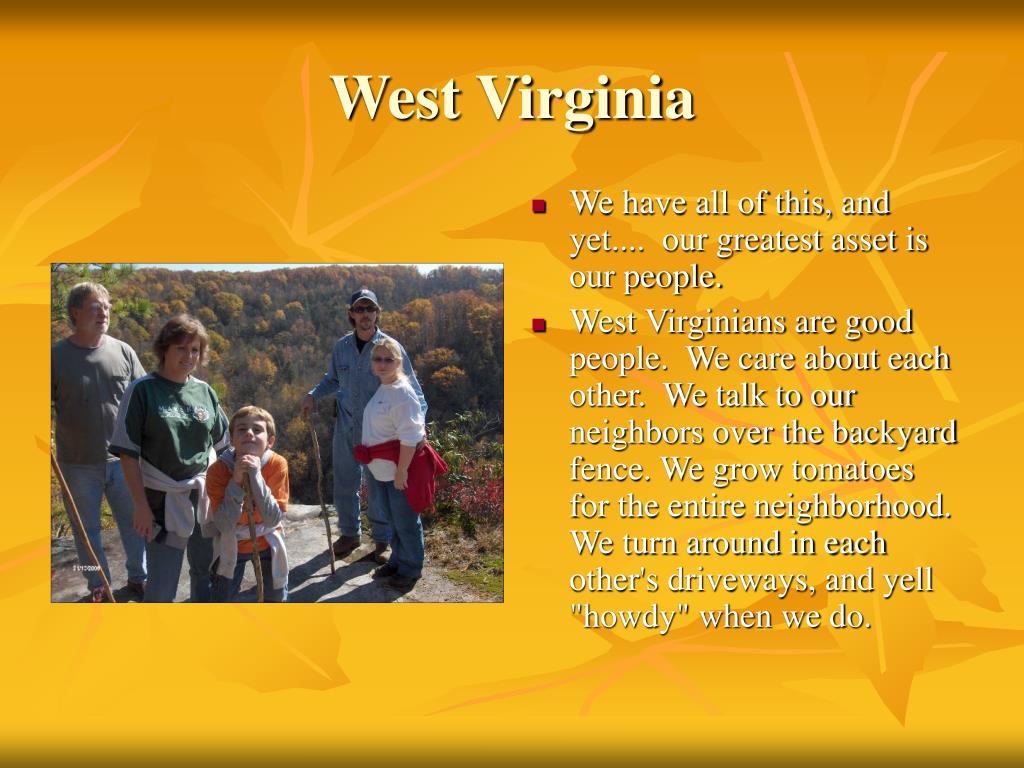 West Virginia

- We have all of this, and yet.... our greatest asset is our people.
- West Virginians are good people. We care about each other. We talk to our neighbors over the backyard fence. We grow tomatoes for the entire neighborhood. We turn around in each other's driveways, and yell "howdy" when we do.